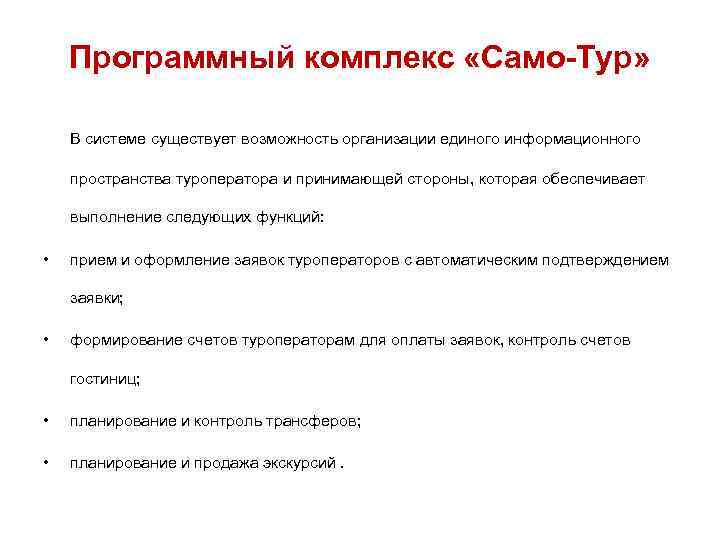 Программный комплекс «Само-Тур»

В системе существует возможность организации единого информационного пространства туроператора и принимающей стороны, которая обеспечивает выполнение следующих функций:

• прием и оформление заявок туроператоров с автоматическим подтверждением заявки;

• формирование счетов туроператорам для оплаты заявок, контроль счетов гостиниц;

• планирование и контроль трансферов;

• планирование и продажа экскурсий .